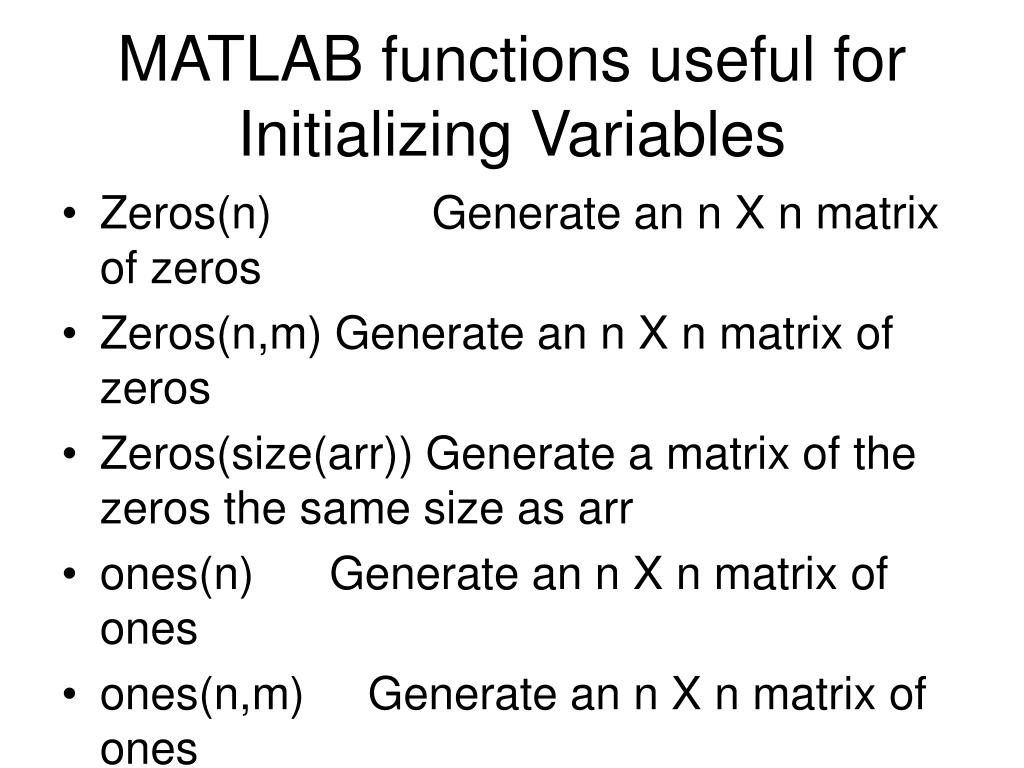 MATLAB functions useful for Initializing Variables

• Zeros(n) Generate an n X n matrix of zeros
• Zeros(n,m) Generate an n X n matrix of zeros
• Zeros(size(arr)) Generate a matrix of the zeros the same size as arr
• ones(n) Generate an n X n matrix of ones
• ones(n,m) Generate an n X n matrix of ones